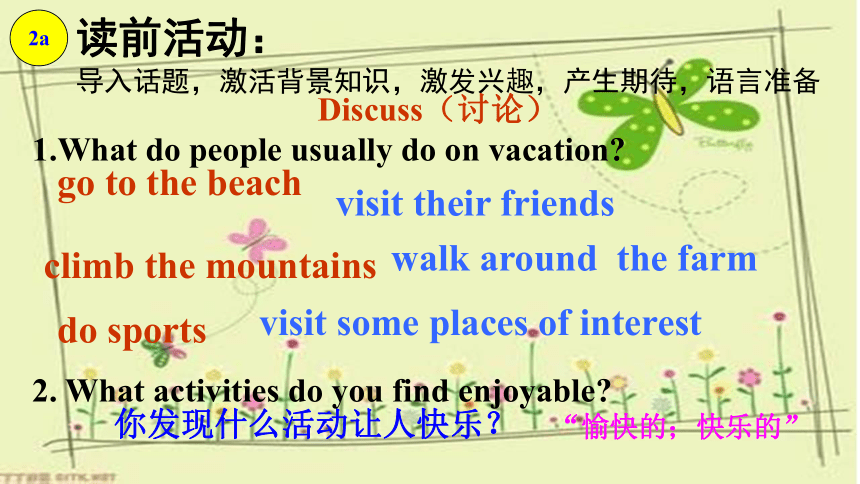 2a 读前活动：

导入话题，激活背景知识，激发兴趣，产生期待，语言准备

Discuss（讨论）

1.What do people usually do on vacation?

go to the beach

visit their friends

climb the mountains

walk around the farm

do sports

visit some places of interest

2. What activities do you find enjoyable?

你发现什么活动让人快乐？

“愉快的；快乐的”